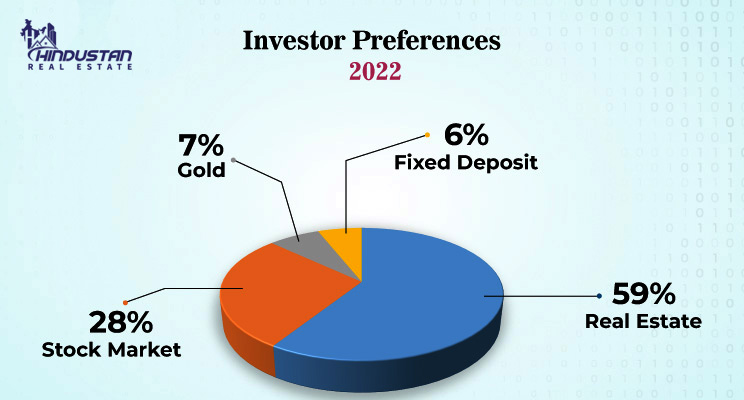 HINDUSTAN
REAL ESTATE

Investor Preferences
2022

7%
Gold

6%
Fixed Deposit

28%
Stock Market

59%
Real Estate